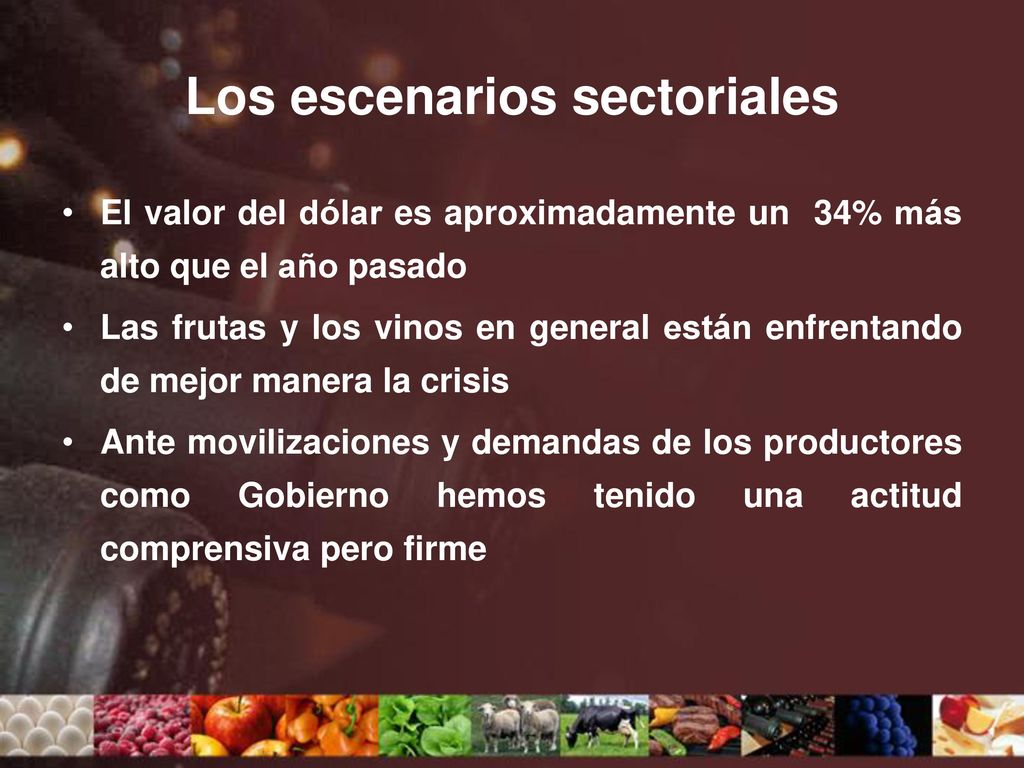 Los escenarios sectoriales

• El valor del dólar es aproximadamente un 34% más alto que el año pasado

• Las frutas y los vinos en general están enfrentando de mejor manera la crisis

• Ante movilizaciones y demandas de los productores como Gobierno hemos tenido una actitud comprensiva pero firme